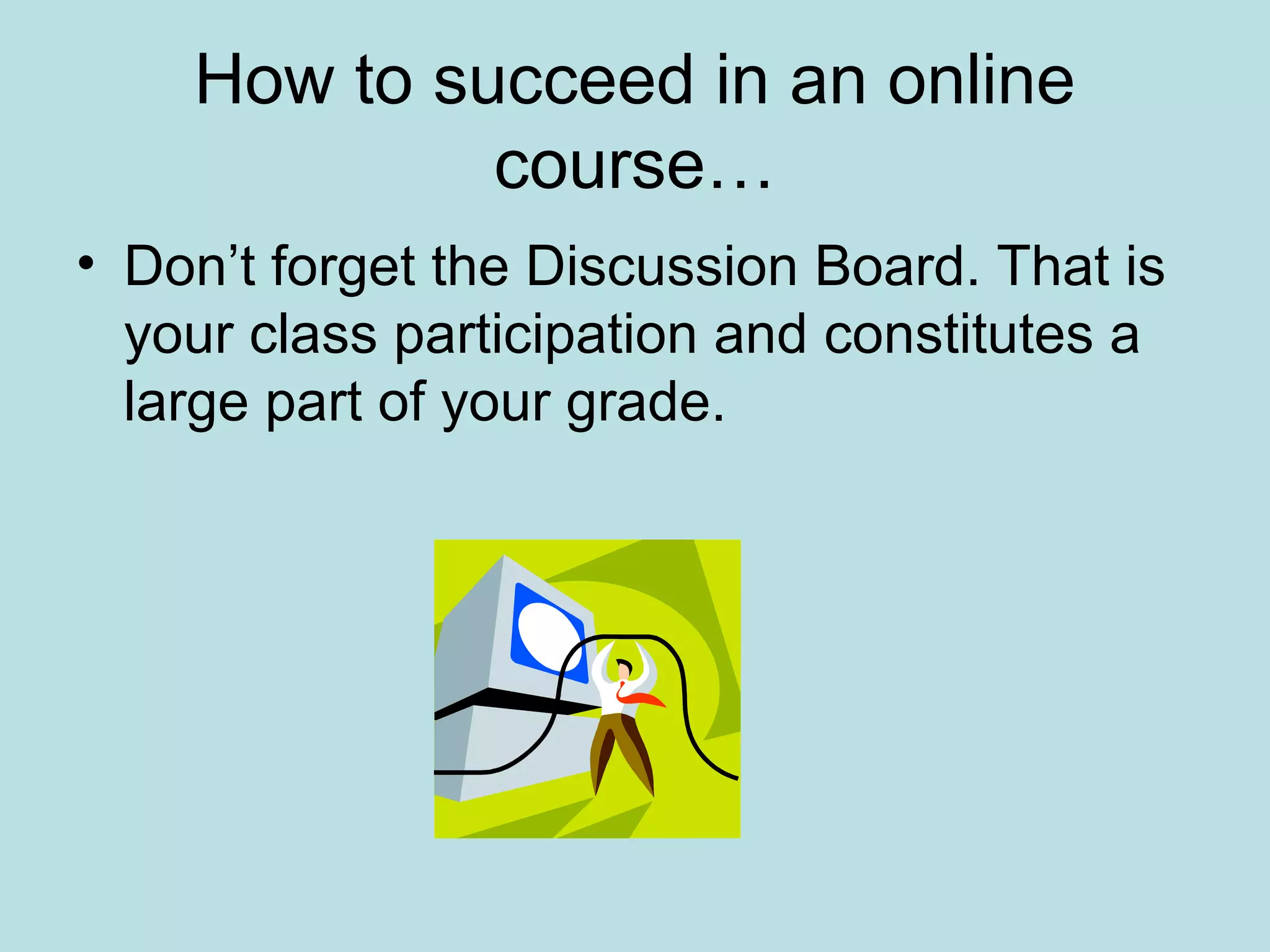 How to succeed in an online course…

• Don’t forget the Discussion Board. That is your class participation and constitutes a large part of your grade.